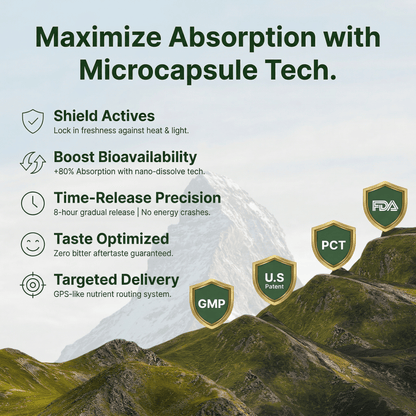 Maximize Absorption with Microcapsule Tech.

Shield Actives
Lock in freshness against heat & light.

Boost Bioavailability
+80% Absorption with nano-dissolve tech.

Time-Release Precision
8-hour gradual release | No energy crashes.

Taste Optimized
Zero bitter aftertaste guaranteed.

Targeted Delivery
GPS-like nutrient routing system.

GMP

U.S
Patent

PCT

FDA